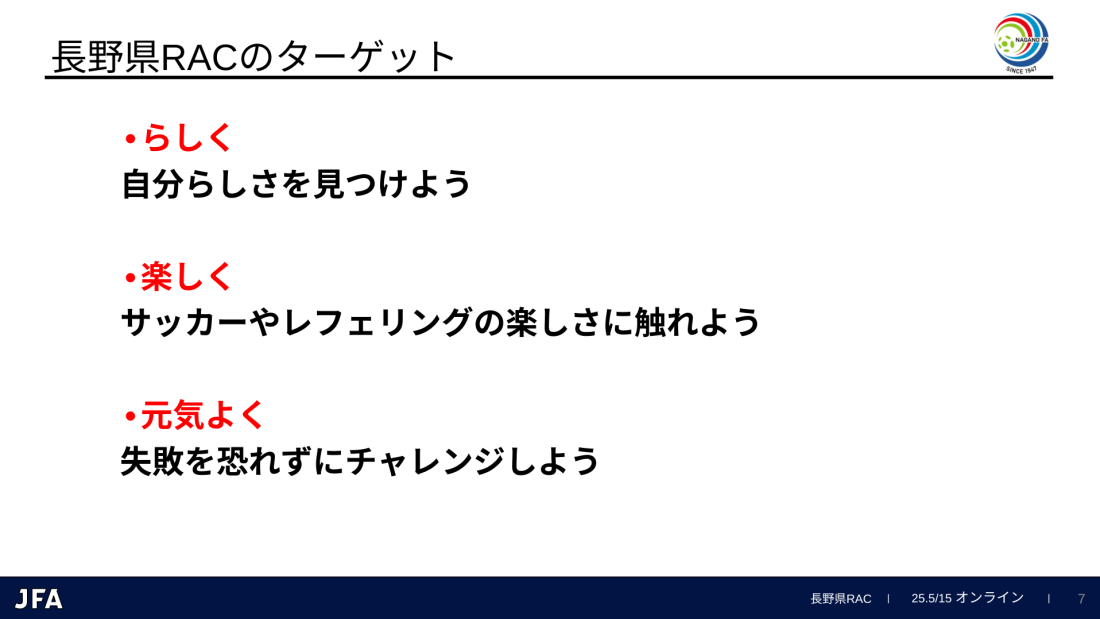 長野県RACのターゲット

NAGANO FA
SINCE 1947

•らしく
自分らしさを見つけよう

•楽しく
サッカーやレフェリングの楽しさに触れよう

•元気よく
失敗を恐れずにチャレンジしよう

JFA

長野県RAC | 25.5/15 オンライン | 7